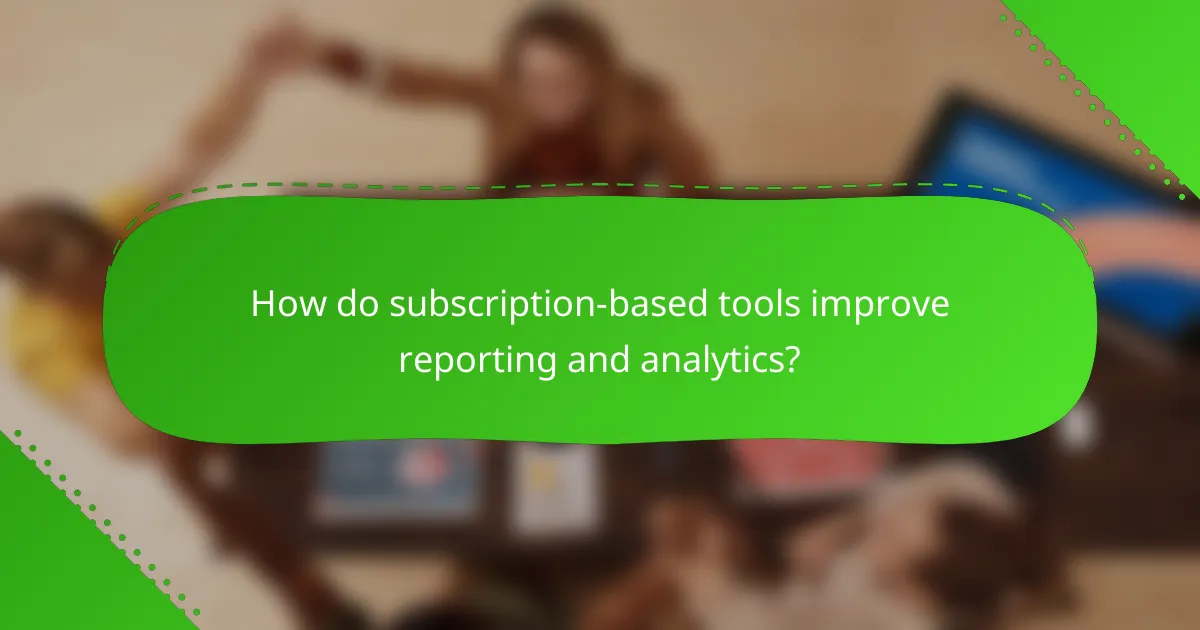 How do subscription-based tools improve reporting and analytics?